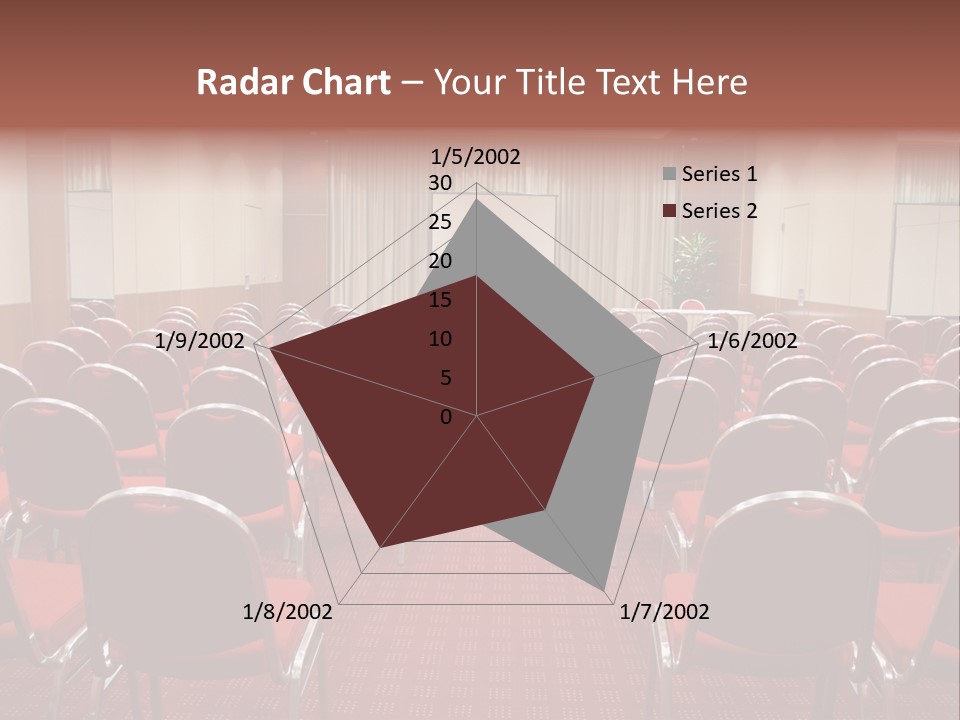 Radar Chart – Your Title Text Here

1/5/2002
30
25
20
15
10
5
0
1/6/2002
1/7/2002
1/8/2002
1/9/2002

Series 1
Series 2